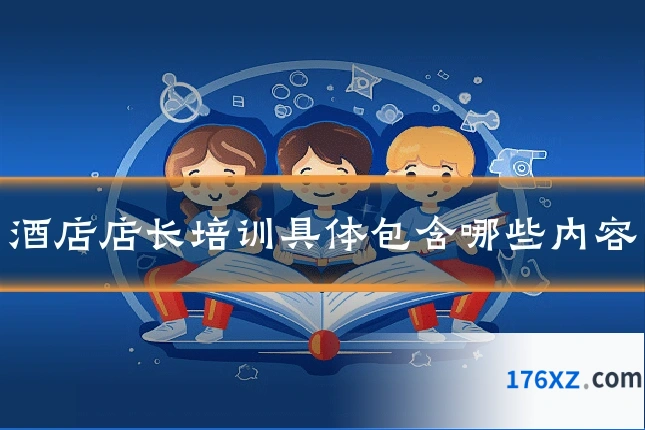 酒店店长培训具体包含哪些内容

176XZ.com